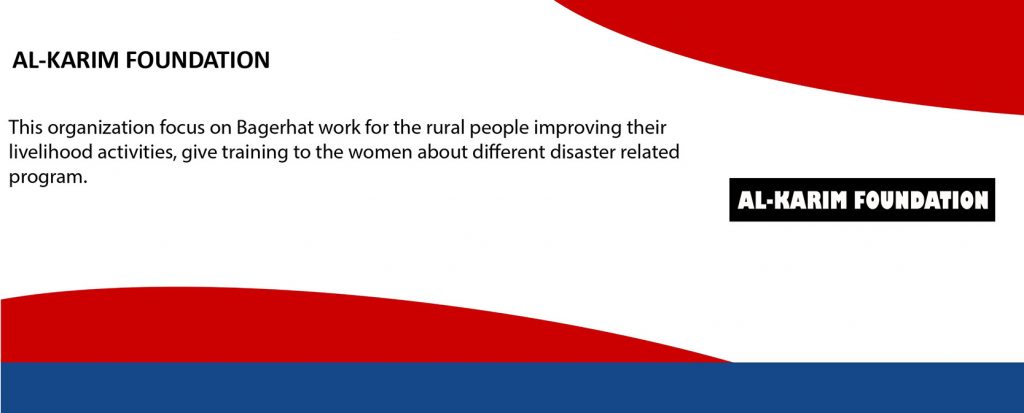 AL-KARIM FOUNDATION

This organization focus on Bagerhat work for the rural people improving their livelihood activities, give training to the women about different disaster related program.

AL-KARIM FOUNDATION